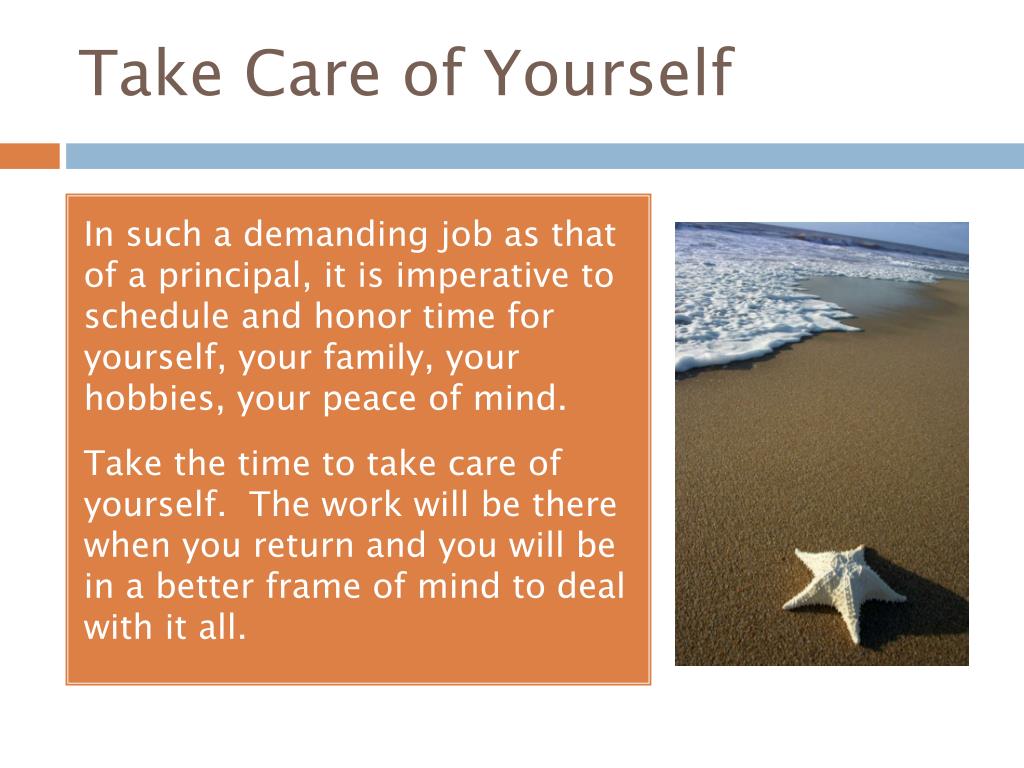 Take Care of Yourself

In such a demanding job as that of a principal, it is imperative to schedule and honor time for yourself, your family, your hobbies, your peace of mind.

Take the time to take care of yourself.  The work will be there when you return and you will be in a better frame of mind to deal with it all.